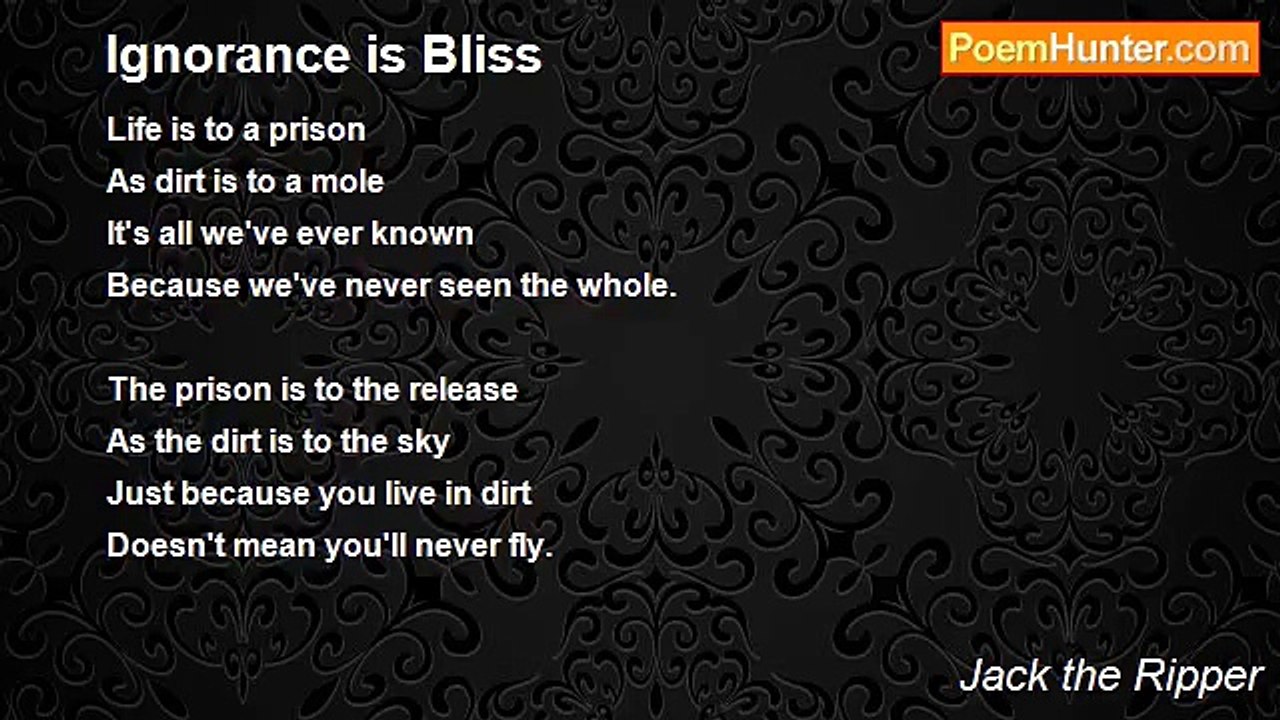 Ignorance is Bliss

PoemHunter.com

Life is to a prison
As dirt is to a mole
It's all we've ever known
Because we've never seen the whole.

The prison is to the release
As the dirt is to the sky
Just because you live in dirt
Doesn't mean you'll never fly.

Jack the Ripper